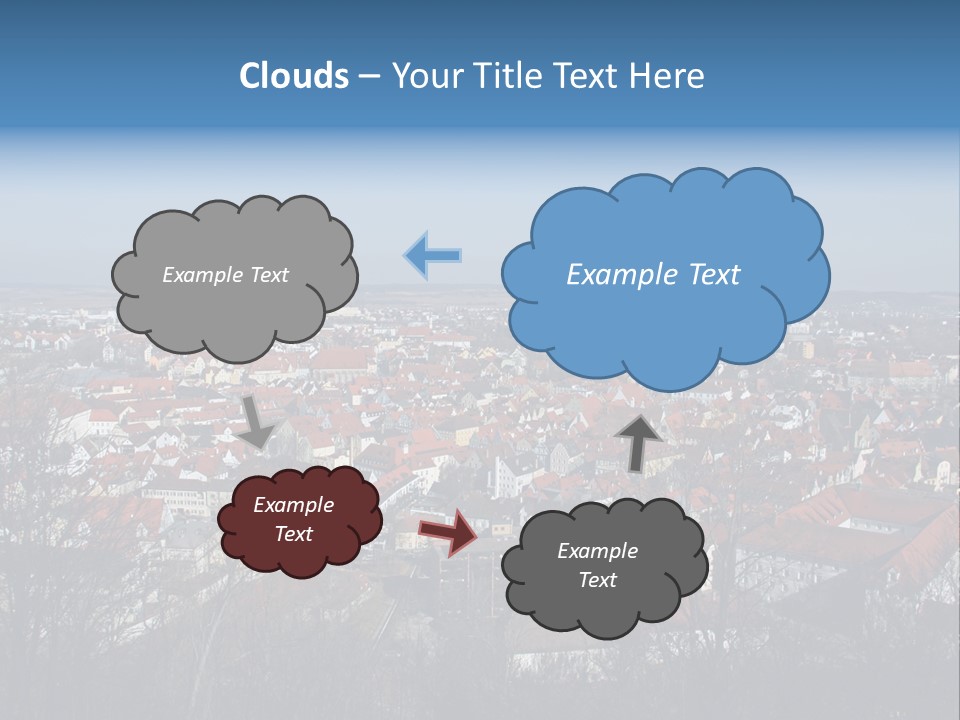 Clouds – Your Title Text Here

Example Text

Example Text

Example Text

Example Text